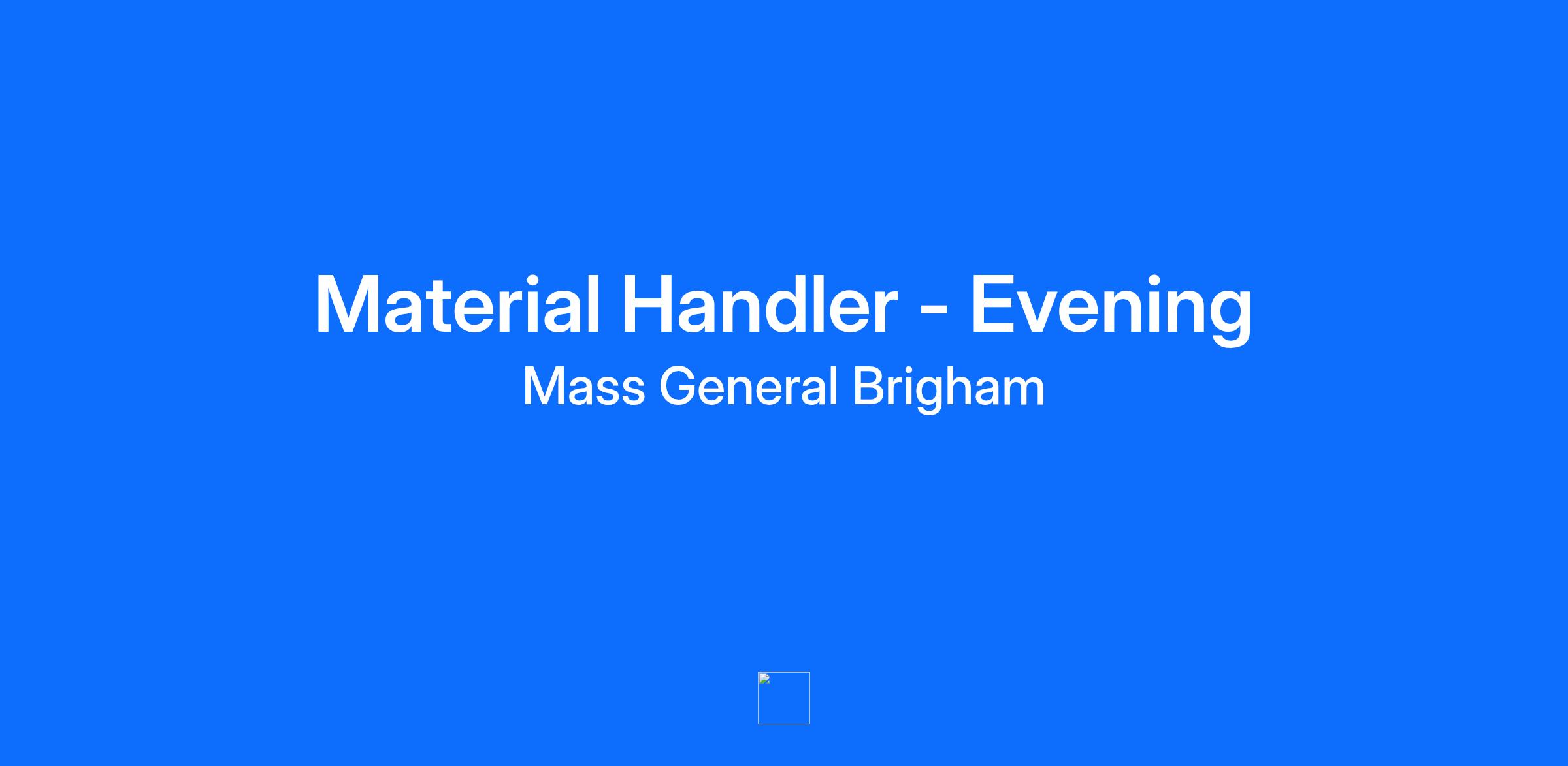 Material Handler - Evening

Mass General Brigham